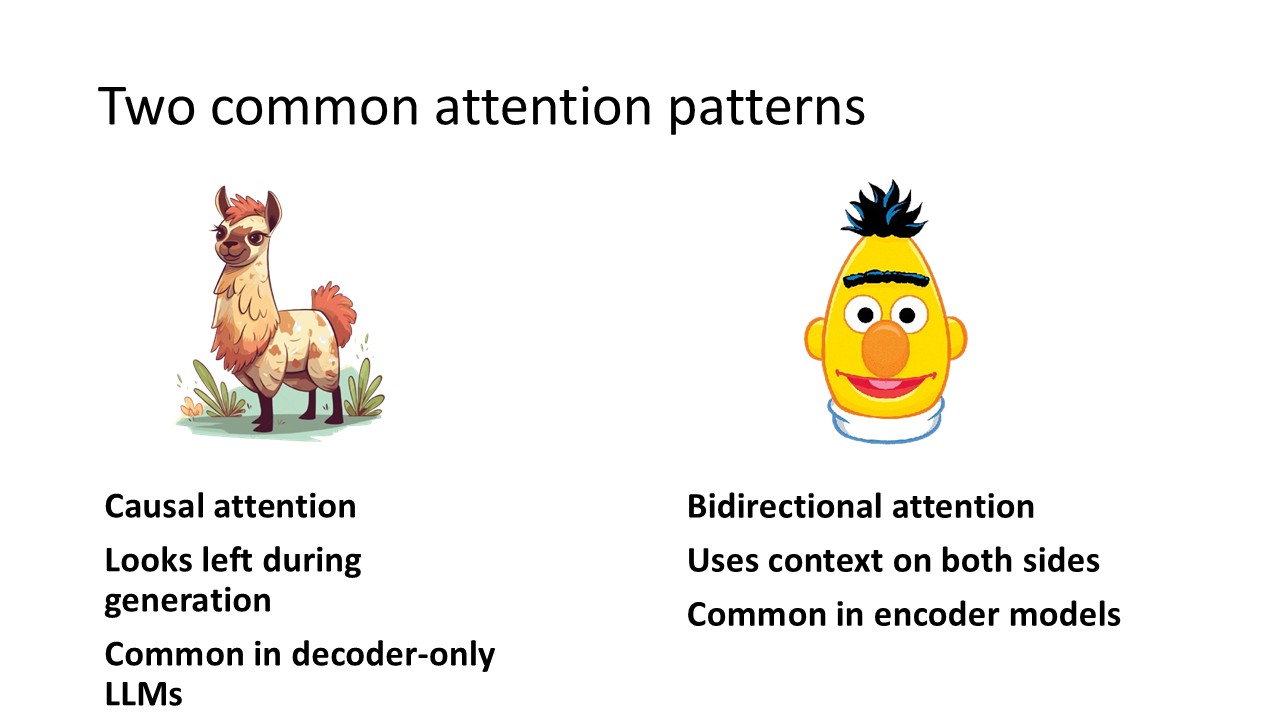 Two common attention patterns

Causal attention

Looks left during generation

Common in decoder-only LLMs

Bidirectional attention

Uses context on both sides

Common in encoder models